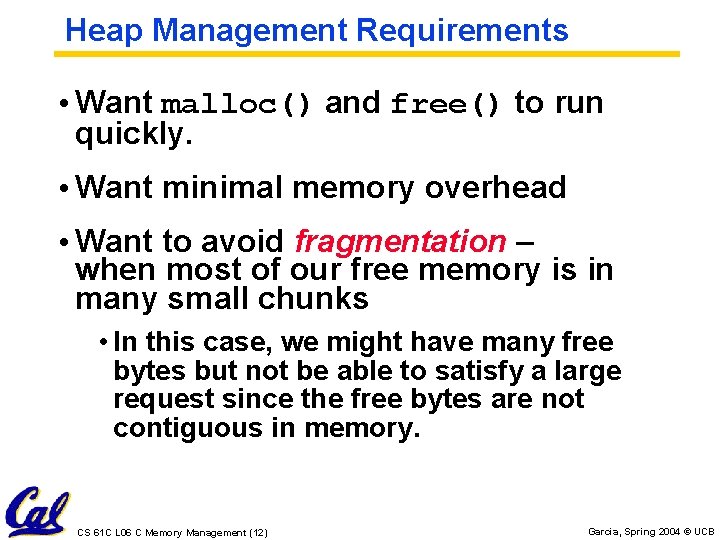 Heap Management Requirements

• Want malloc() and free() to run quickly.

• Want minimal memory overhead

• Want to avoid fragmentation – when most of our free memory is in many small chunks

• In this case, we might have many free bytes but not be able to satisfy a large request since the free bytes are not contiguous in memory.

Cal

CS 61C L06 C Memory Management (12)

Garcia, Spring 2004 © UCB